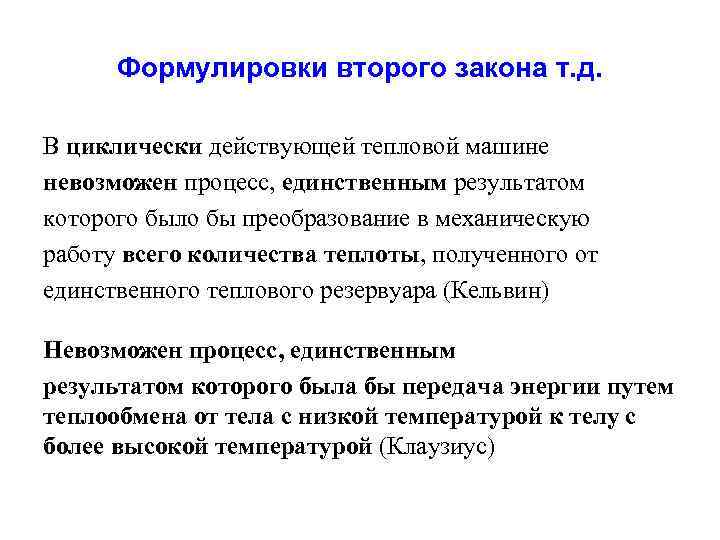 Формулировки второго закона т.д.

В циклически действующей тепловой машине невозможен процесс, единственным результатом которого было бы преобразование в механическую работу всего количества теплоты, полученного от единственного теплового резервуара (Кельвин)

Невозможен процесс, единственным результатом которого была бы передача энергии путем теплообмена от тела с низкой температурой к телу с более высокой температурой (Клаузиус)